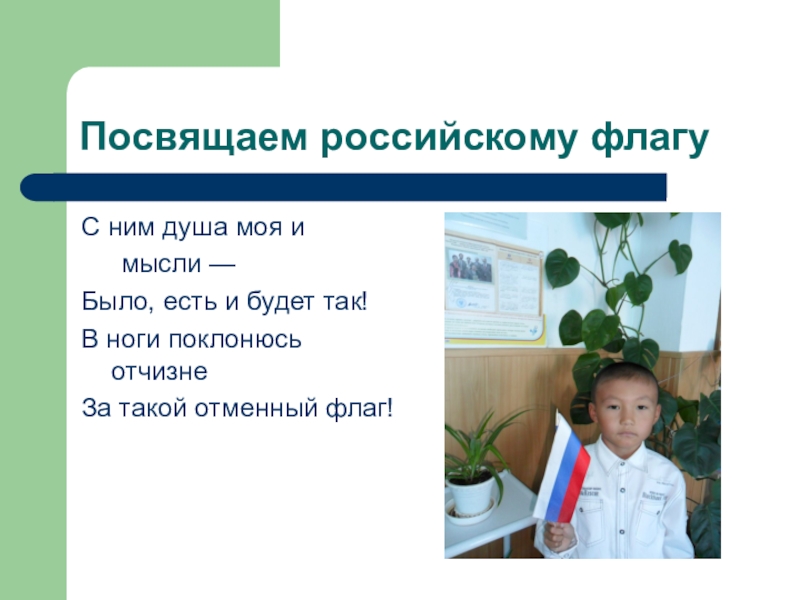 Посвящаем российскому флагу

С ним душа моя и мысли —
Было, есть и будет так!
В ноги поклонюсь отчизне
За такой отменный флаг!